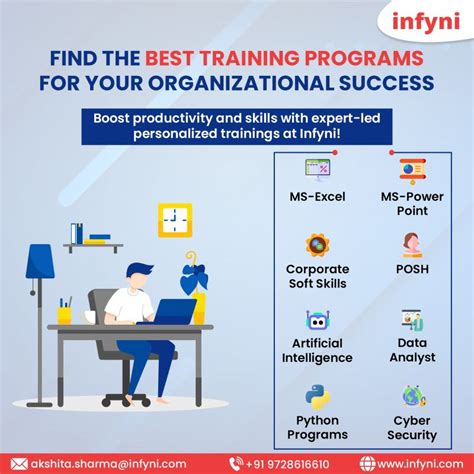 infyni

FIND THE BEST TRAINING PROGRAMS FOR YOUR ORGANIZATIONAL SUCCESS

Boost productivity and skills with expert-led personalized trainings at Infyni!

MS-Excel

MS-Power Point

Corporate Soft Skills

POSH

Artificial Intelligence

Data Analyst

Python Programs

Cyber Security

akshita.sharma@infyni.com +91 9728616610 www.infyni.com